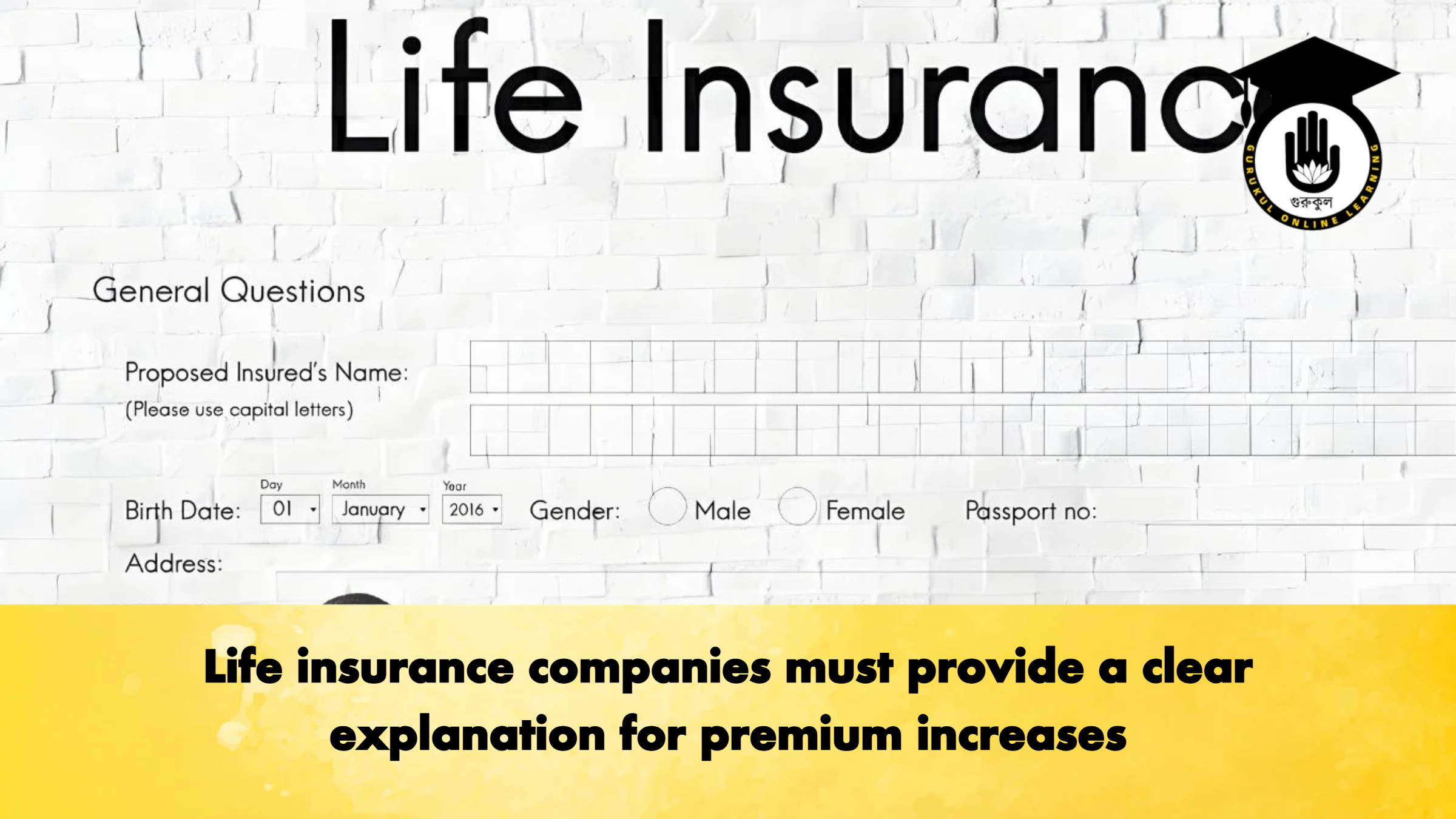 Life Insuranc

GURUKUL ONLINE LEARNING
গুরুকুল

General Questions

Proposed Insured's Name:
(Please use capital letters)

Birth Date: Day 01 Month January Year 2016 Gender: Male Female Passport no:

Address:

Life insurance companies must provide a clear explanation for premium increases